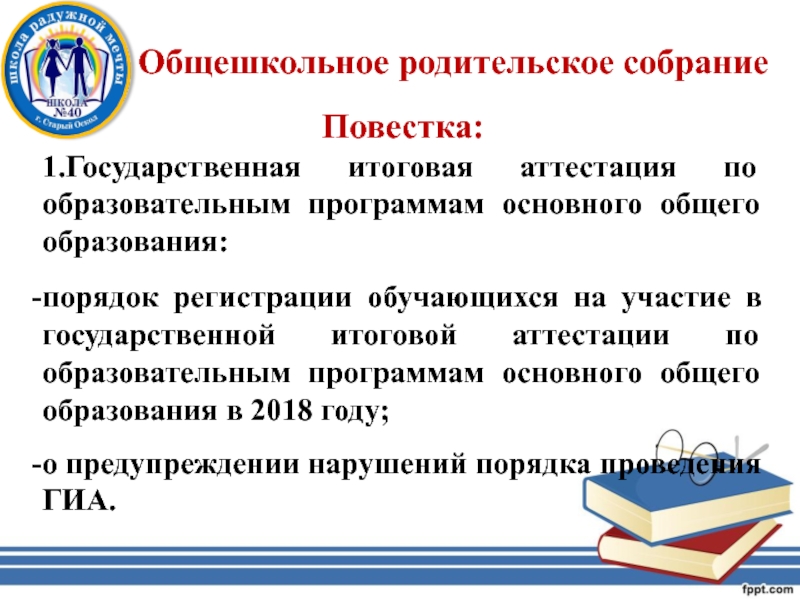 школа радужной мечты
ШКОЛА
№40
г. Старый Оскол

Общешкольное родительское собрание

Повестка:

1.Государственная итоговая аттестация по образовательным программам основного общего образования:

-порядок регистрации обучающихся на участие в государственной итоговой аттестации по образовательным программам основного общего образования в 2018 году;

-о предупреждении нарушений порядка проведения ГИА.

fppt.com